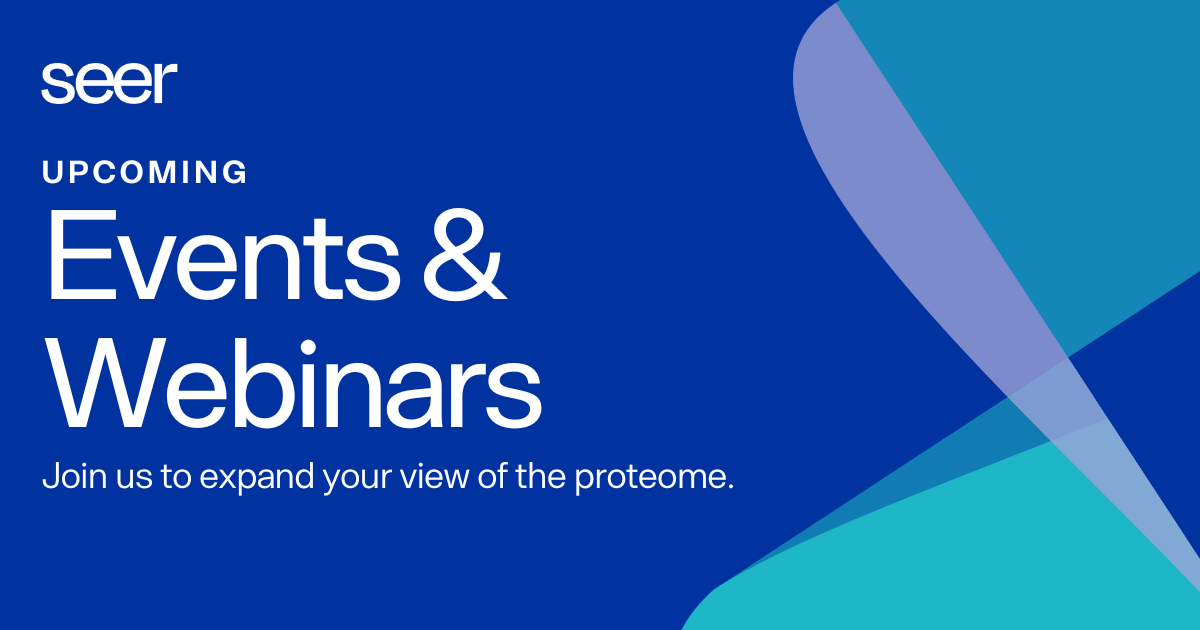 seer

UPCOMING

Events & Webinars

Join us to expand your view of the proteome.